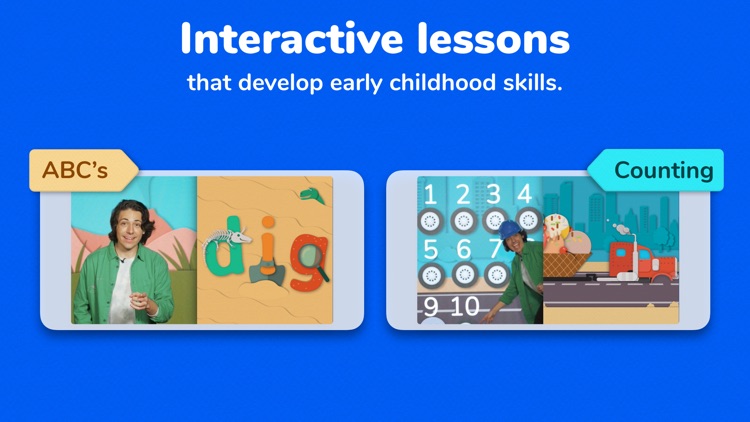 Interactive lessons
that develop early childhood skills.

ABC's

dig

Counting

1 2 3 4
5 6 7
9 10